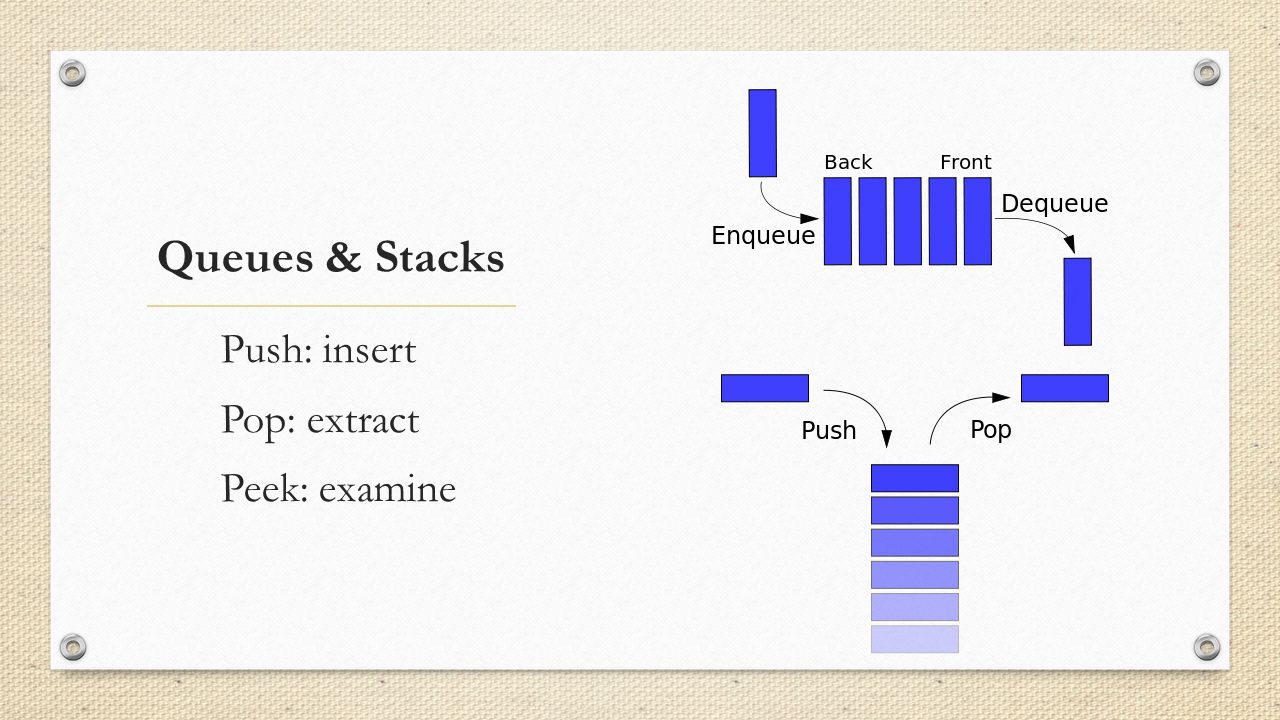 Queues & Stacks

Push: insert

Pop: extract

Peek: examine

Back

Front

Enqueue

Dequeue

Push

Pop